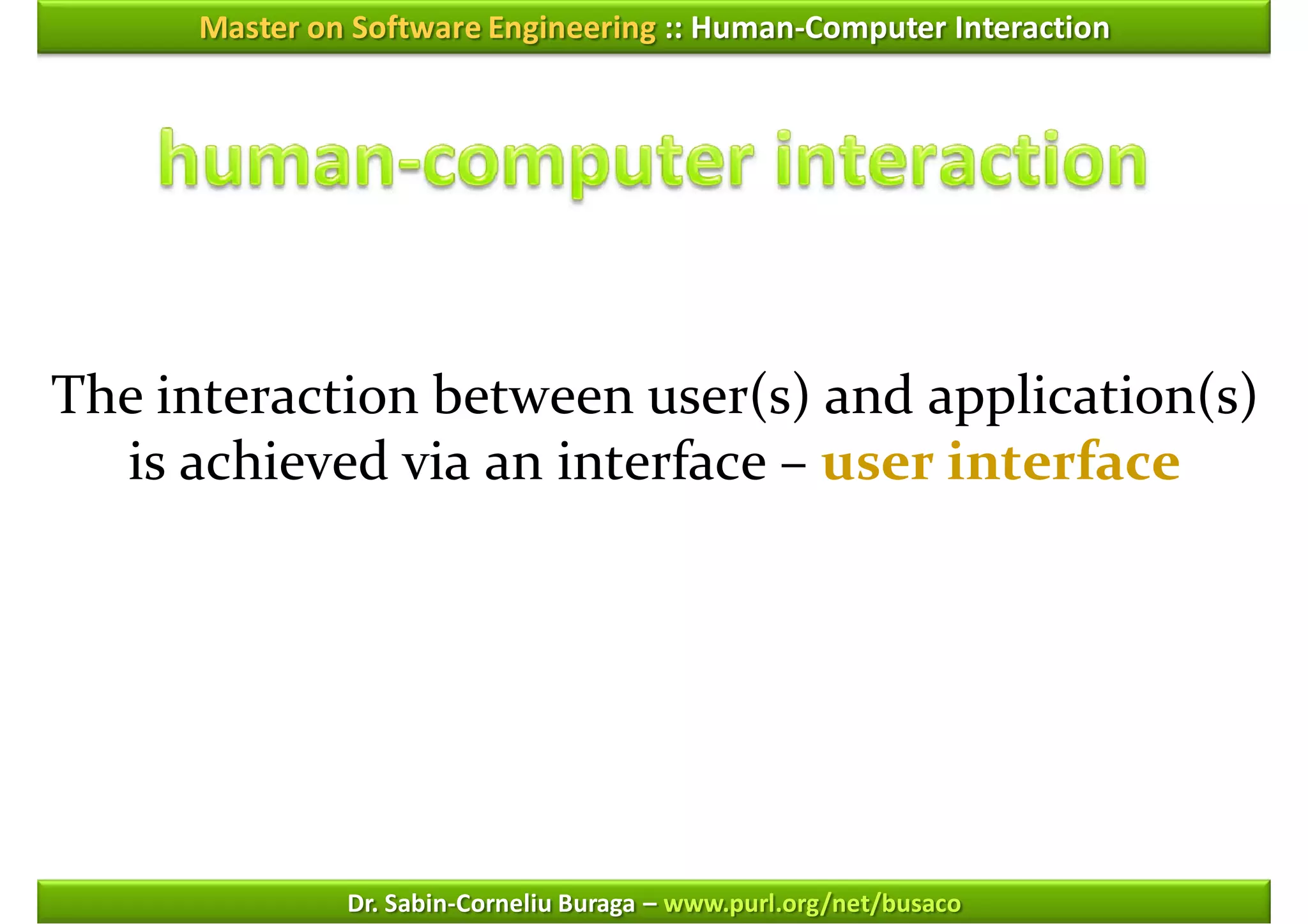 Master on Software Engineering :: Human-Computer Interaction

human-computer interaction

The interaction between user(s) and application(s) is achieved via an interface – user interface

Dr. Sabin-Corneliu Buraga – www.purl.org/net/busaco